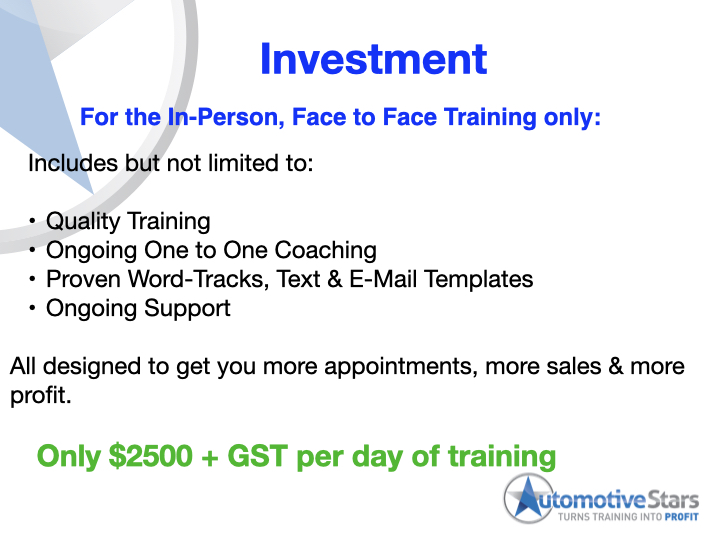 Investment

For the In-Person, Face to Face Training only:

Includes but not limited to:

• Quality Training
• Ongoing One to One Coaching
• Proven Word-Tracks, Text & E-Mail Templates
• Ongoing Support

All designed to get you more appointments, more sales & more profit.

Only \$2500 + GST per day of training

AutomotiveStars
TURNS TRAINING INTO PROFIT